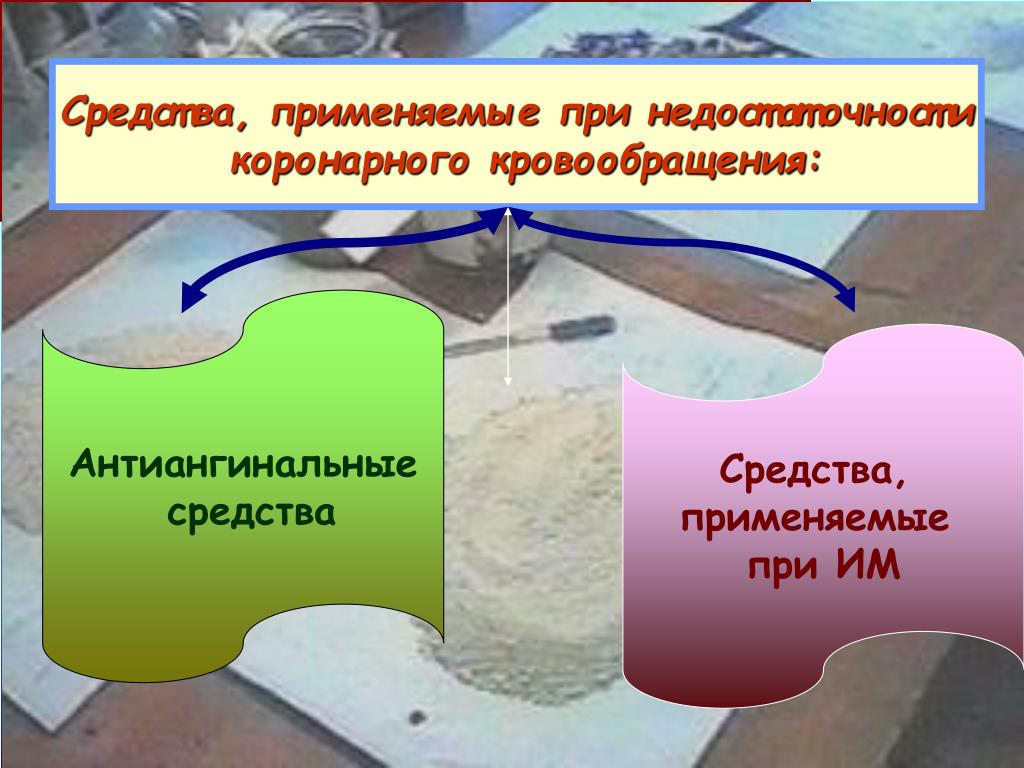 Средства, применяемые при недостаточности коронарного кровообращения:

Антиангинальные средства

Средства, применяемые при ИМ